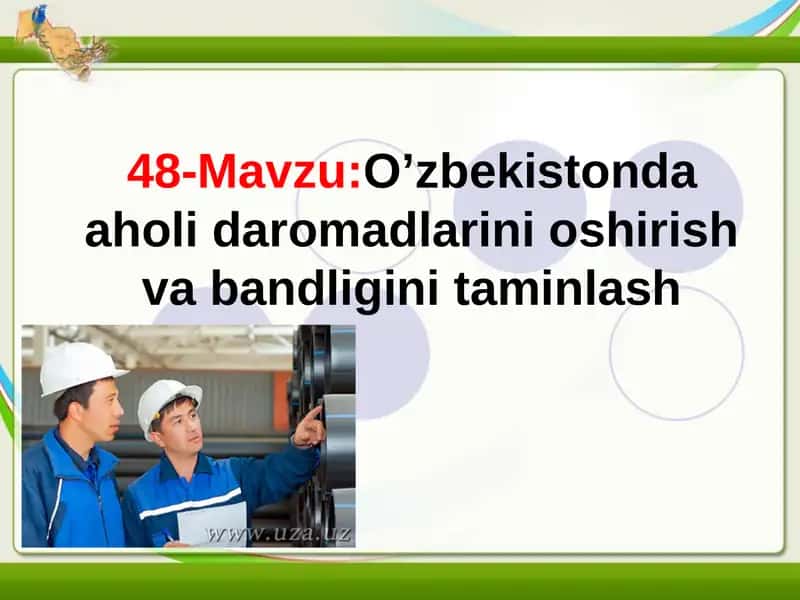 48-Mavzu:O’zbekistonda aholi daromadlarini oshirish va bandligini taminlash

www.uza.uz